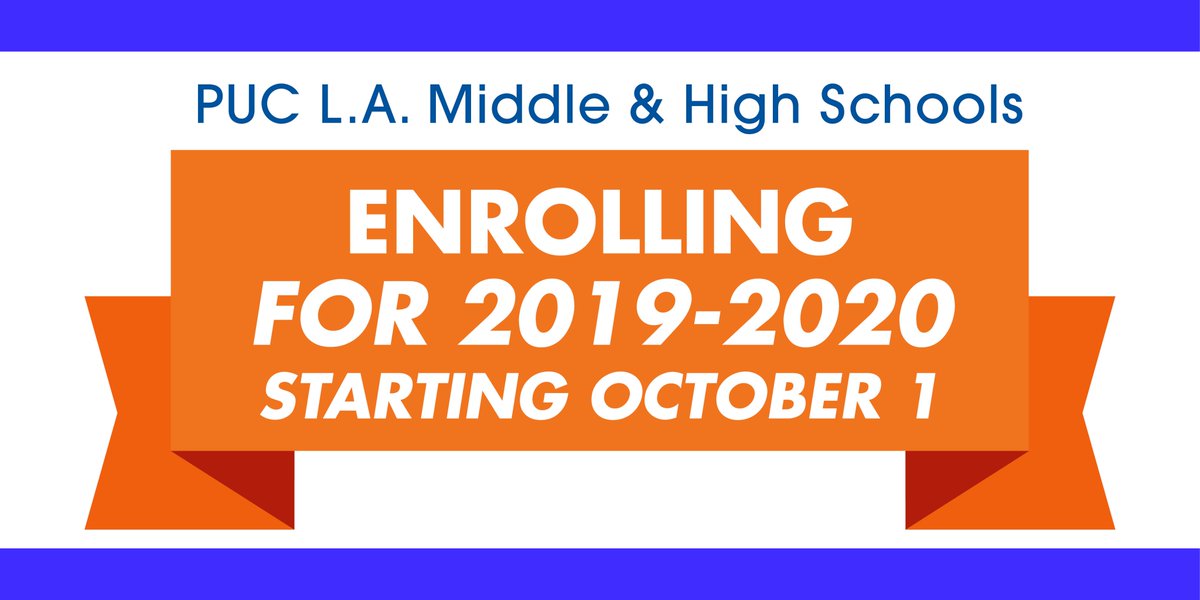 PUC L.A. Middle & High Schools

ENROLLING
FOR 2019-2020
STARTING OCTOBER 1